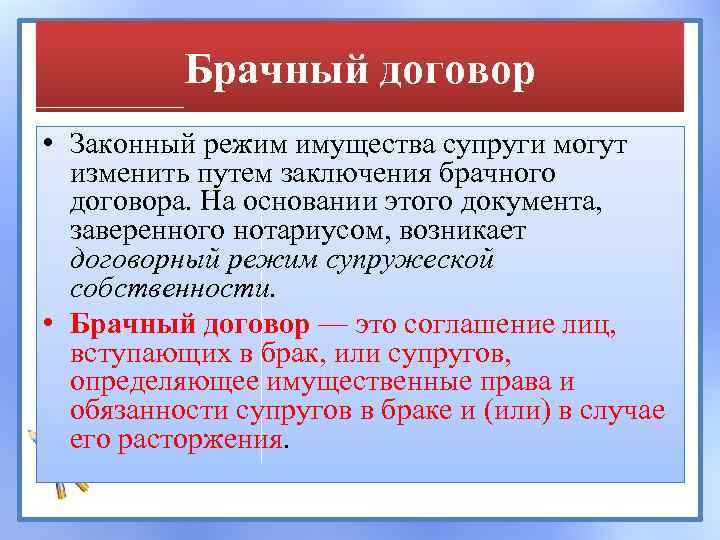 Брачный договор

• Законный режим имущества супруги могут изменить путем заключения брачного договора. На основании этого документа, заверенного нотариусом, возникает договорный режим супружеской собственности.

• Брачный договор — это соглашение лиц, вступающих в брак, или супругов, определяющее имущественные права и обязанности супругов в браке и (или) в случае его расторжения.